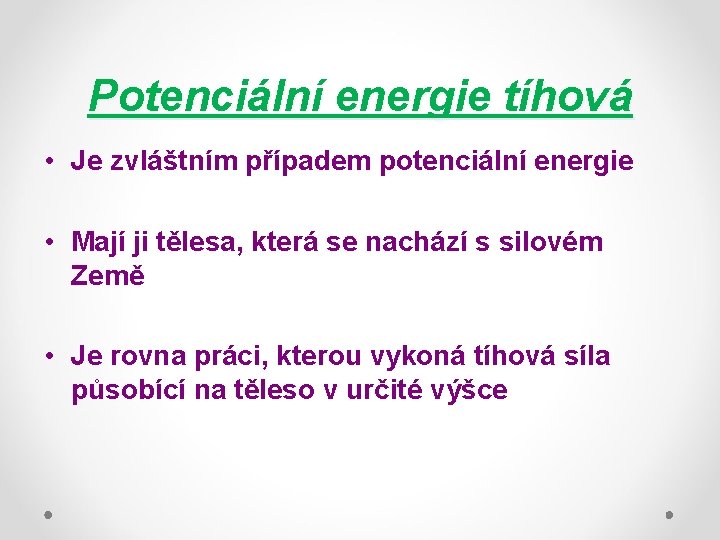 Potenciální energie tíhová

• Je zvláštním případem potenciální energie

• Mají ji tělesa, která se nachází s silovém Země

• Je rovna práci, kterou vykoná tíhová síla působící na těleso v určité výšce